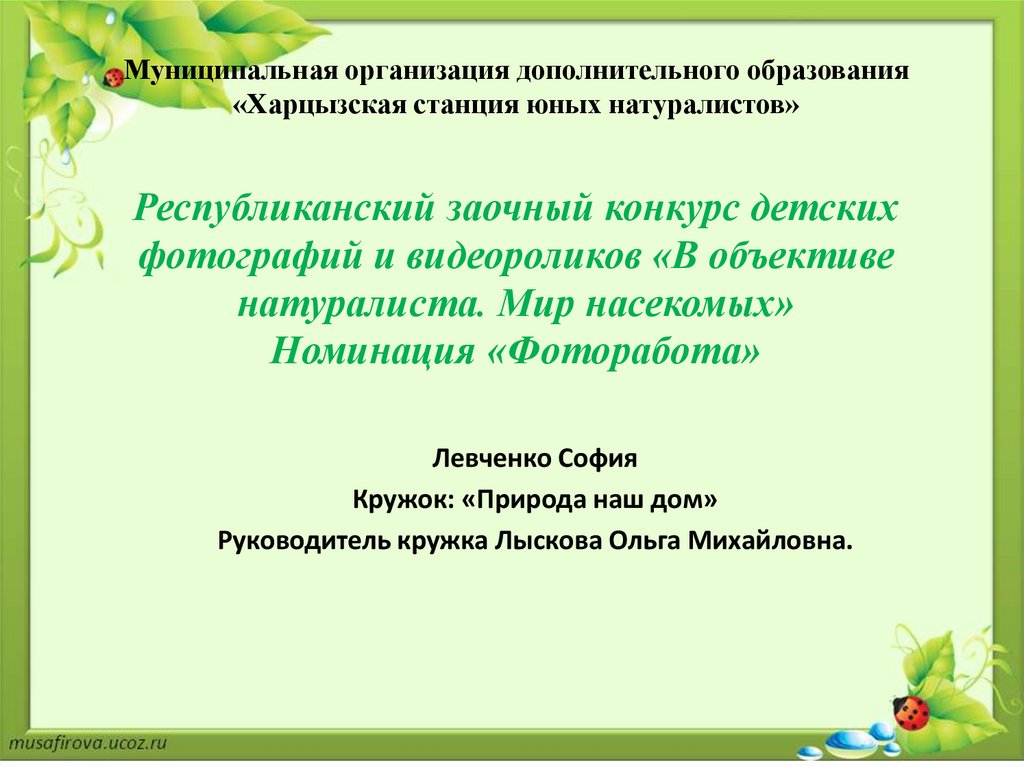 Муниципальная организация дополнительного образования «Харцызская станция юных натуралистов»

Республиканский заочный конкурс детских фотографий и видеороликов «В объективе натуралиста. Мир насекомых»
Номинация «Фоторабота»

Левченко София
Кружок: «Природа наш дом»
Руководитель кружка Лыскова Ольга Михайловна.

musafirova.ucoz.ru